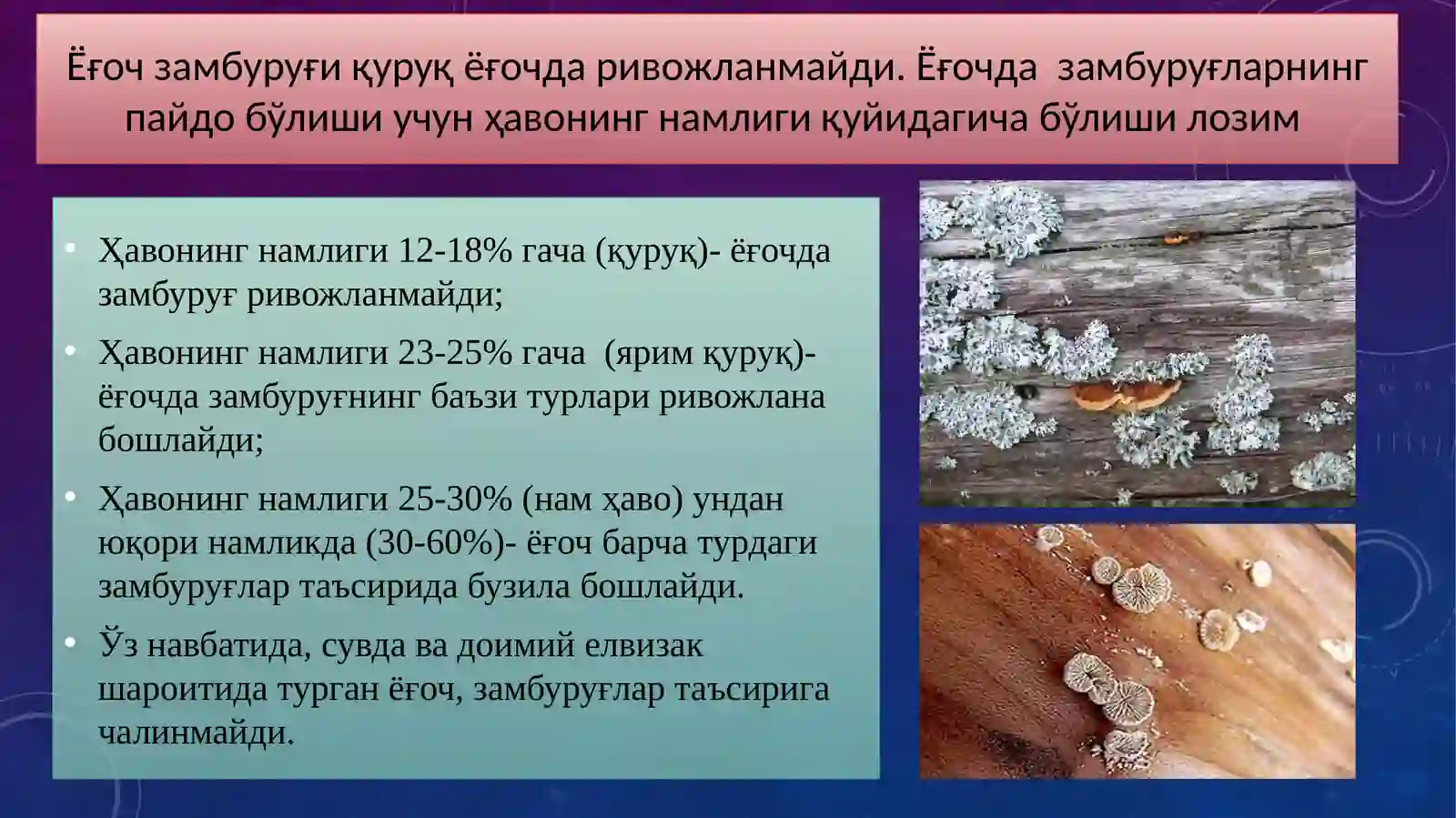 Ёғоч замбуруғи қуруқ ёғочда ривожланмайди. Ёғочда замбуруғларнинг пайдо бўлиши учун ҳавонинг намлиги қуйидагича бўлиши лозим

• Ҳавонинг намлиги 12-18% гача (қуруқ)- ёғочда замбуруғ ривожланмайди;

• Ҳавонинг намлиги 23-25% гача (ярим қуруқ)- ёғочда замбуруғнинг баъзи турлари ривожлана бошлайди;

• Ҳавонинг намлиги 25-30% (нам ҳаво) ундан юқори намликда (30-60%)- ёғоч барча турдаги замбуруғлар таъсирида бузила бошлайди.

• Ўз навбатида, сувда ва доимий елвизак шароитида турган ёғоч, замбуруғлар таъсирига чалинмайди.